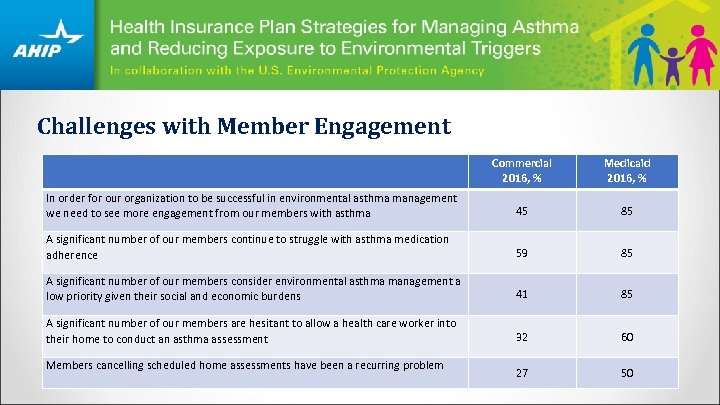 AHIP

Health Insurance Plan Strategies for Managing Asthma and Reducing Exposure to Environmental Triggers

In collaboration with the U.S. Environmental Protection Agency

Challenges with Member Engagement

| | Commercial 2016, % | Medicaid 2016, % |
|---|---|---|
| In order for our organization to be successful in environmental asthma management we need to see more engagement from our members with asthma | 45 | 85 |
| A significant number of our members continue to struggle with asthma medication adherence | 59 | 85 |
| A significant number of our members consider environmental asthma management a low priority given their social and economic burdens | 41 | 85 |
| A significant number of our members are hesitant to allow a health care worker into their home to conduct an asthma assessment | 32 | 60 |
| Members cancelling scheduled home assessments have been a recurring problem | 27 | 50 |